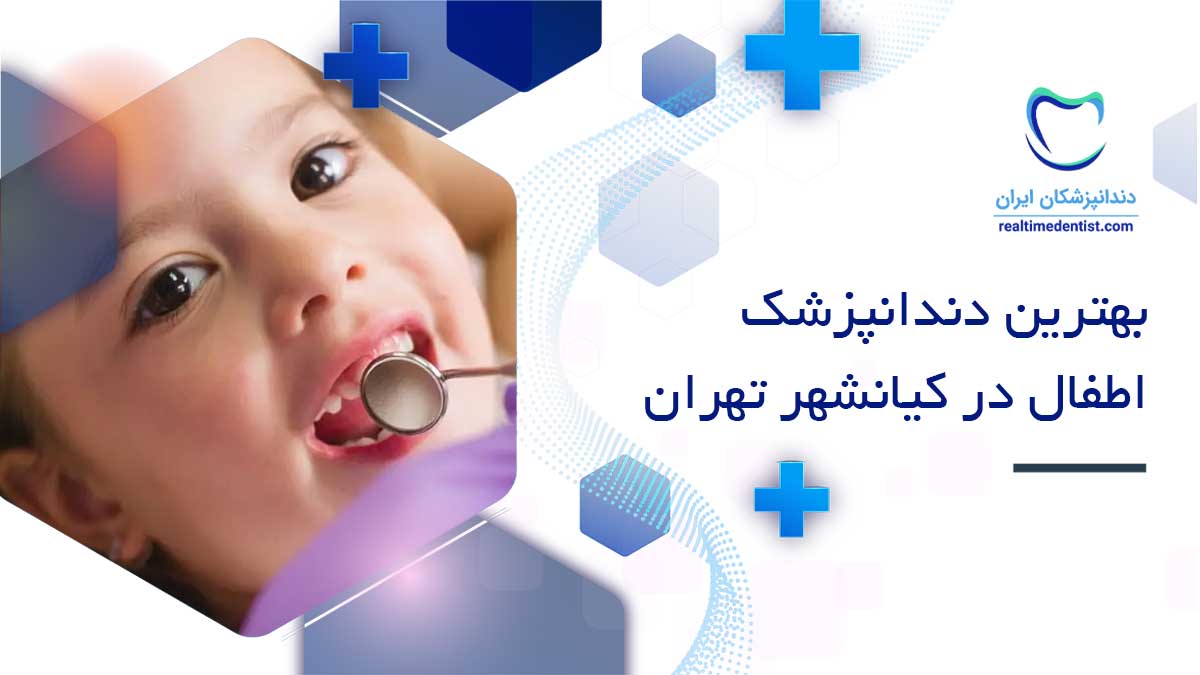 دندانپزشکان ایران
realtimedentist.com

بهترین دندانپزشک اطفال در کیانشهر تهران